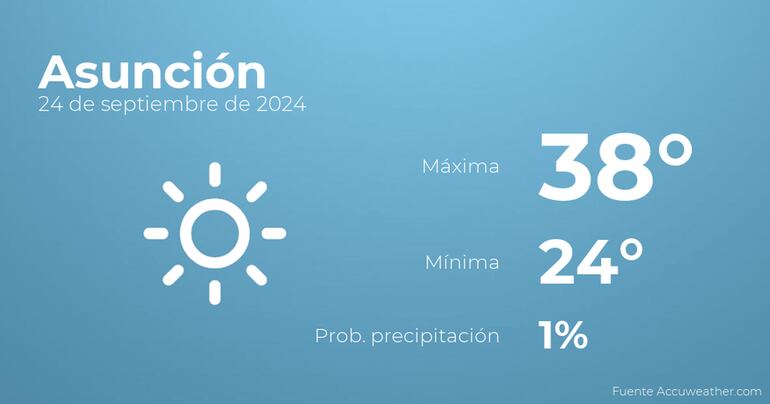 Asunción
24 de septiembre de 2024

Máxima 38°

Mínima 24°

Prob. precipitación 1%

Fuente Accuweather.com